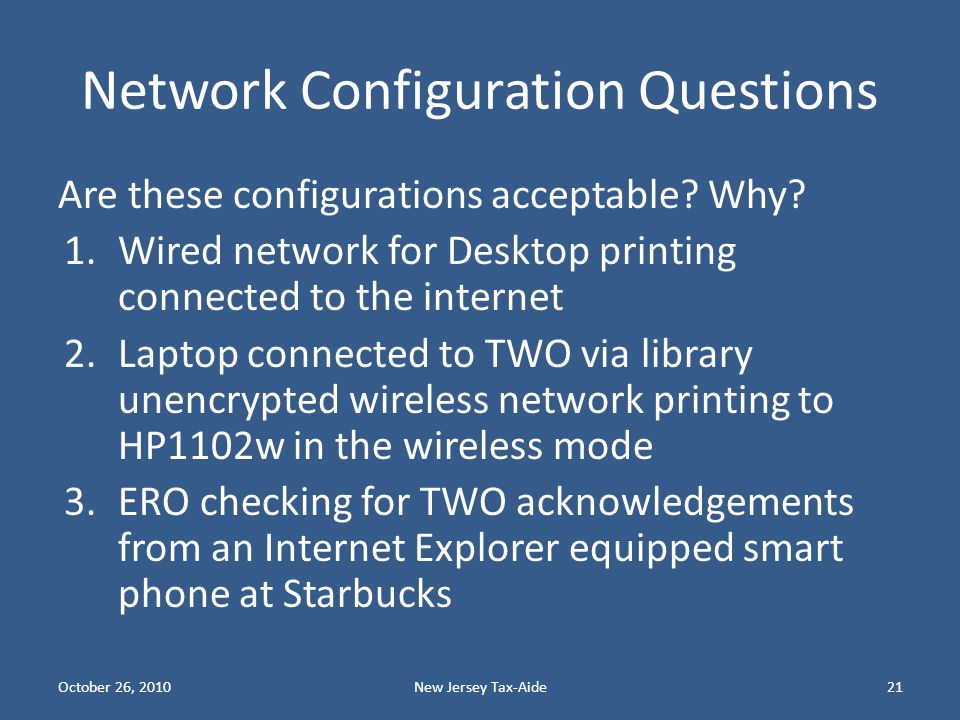 Network Configuration Questions

Are these configurations acceptable? Why?

1. Wired network for Desktop printing connected to the internet
2. Laptop connected to TWO via library unencrypted wireless network printing to HP1102w in the wireless mode
3. ERO checking for TWO acknowledgements from an Internet Explorer equipped smart phone at Starbucks

October 26, 2010

New Jersey Tax-Aide

21